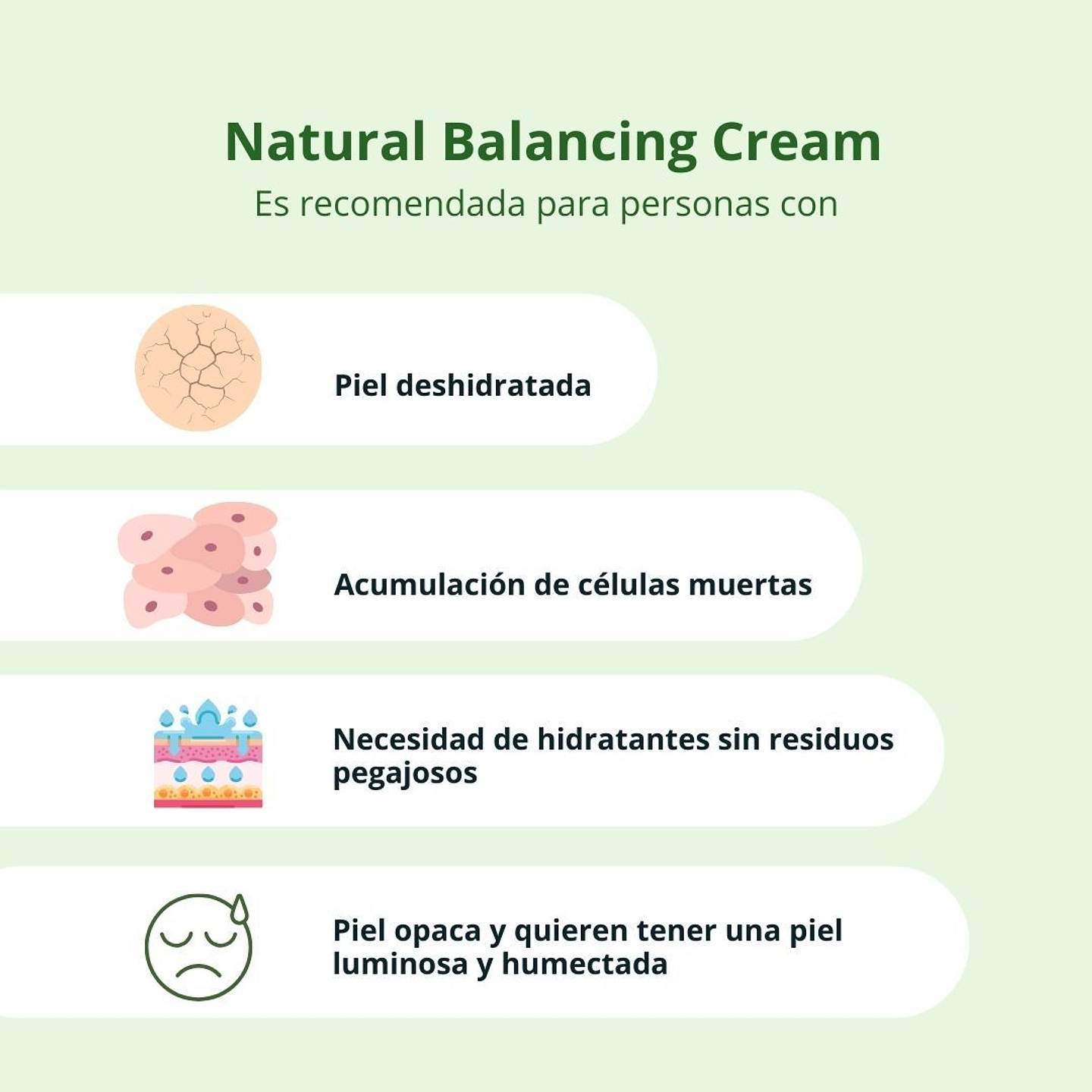 Natural Balancing Cream
Es recomendada para personas con

Piel deshidratada

Acumulación de células muertas

Necesidad de hidratantes sin residuos pegajosos

Piel opaca y quieren tener una piel luminosa y humectada